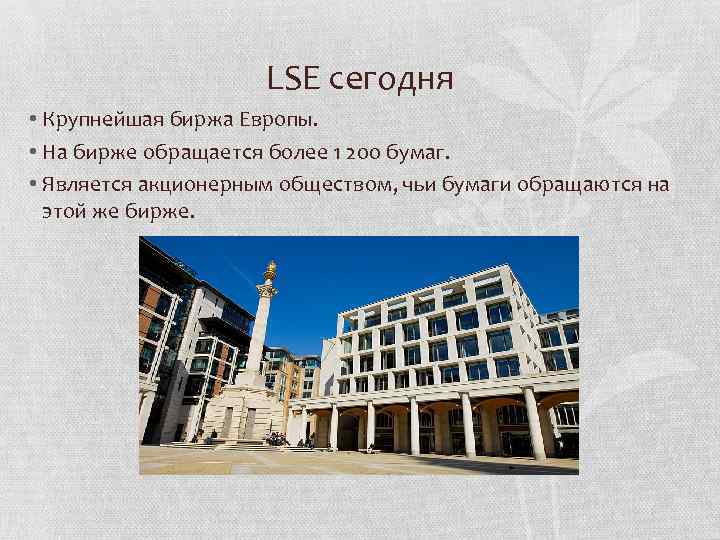 LSE сегодня

• Крупнейшая биржа Европы.
• На бирже обращается более 1 200 бумаг.
• Является акционерным обществом, чьи бумаги обращаются на этой же бирже.